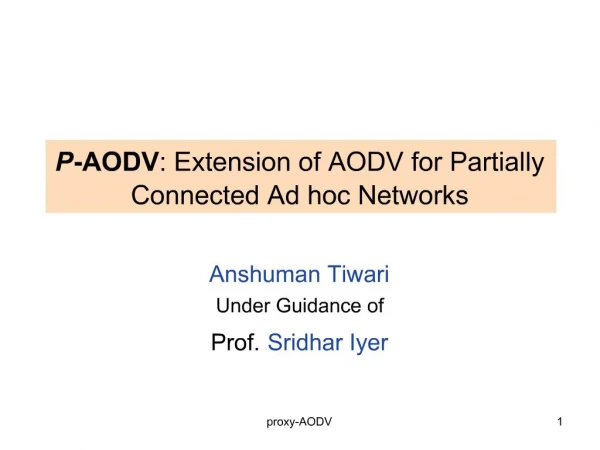 P-AODV: Extension of AODV for Partially Connected Ad hoc Networks

Anshuman Tiwari
Under Guidance of
Prof. Sridhar Iyer

proxy-AODV

1